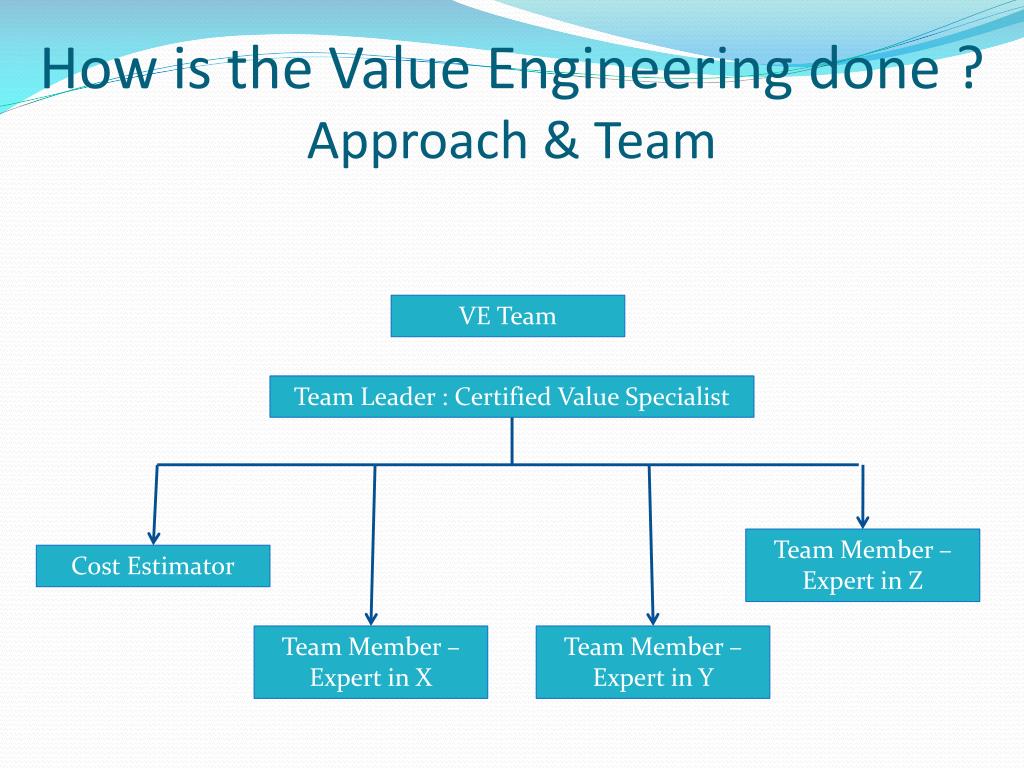 How is the Value Engineering done ?
Approach & Team

VE Team

Team Leader : Certified Value Specialist

Cost Estimator

Team Member – Expert in X

Team Member – Expert in Y

Team Member – Expert in Z